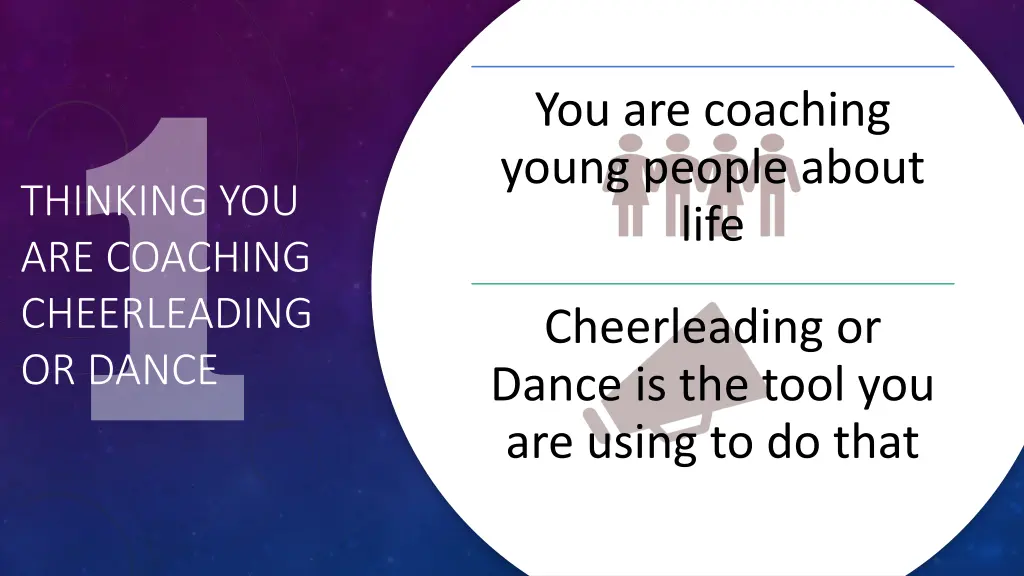 1

THINKING YOU ARE COACHING CHEERLEADING OR DANCE

You are coaching young people about life

Cheerleading or Dance is the tool you are using to do that